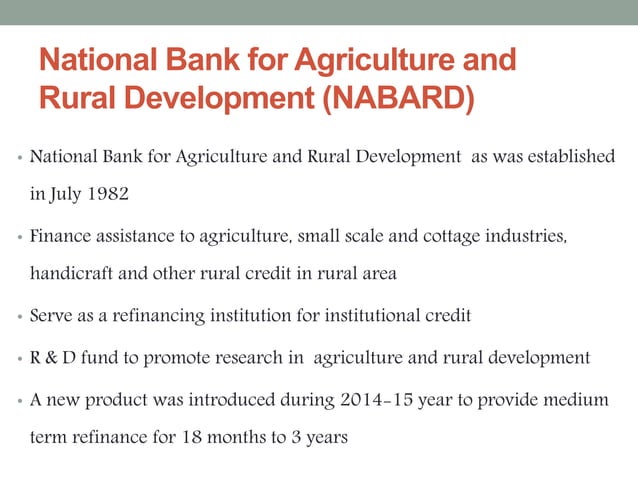 National Bank for Agriculture and Rural Development (NABARD)

• National Bank for Agriculture and Rural Development as was established in July 1982

• Finance assistance to agriculture, small scale and cottage industries, handicraft and other rural credit in rural area

• Serve as a refinancing institution for institutional credit

• R & D fund to promote research in agriculture and rural development

• A new product was introduced during 2014-15 year to provide medium term refinance for 18 months to 3 years